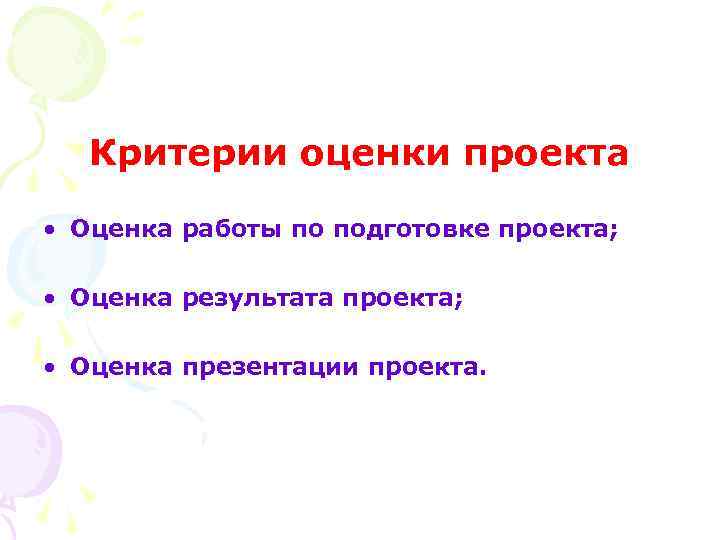 Критерии оценки проекта

• Оценка работы по подготовке проекта;

• Оценка результата проекта;

• Оценка презентации проекта.